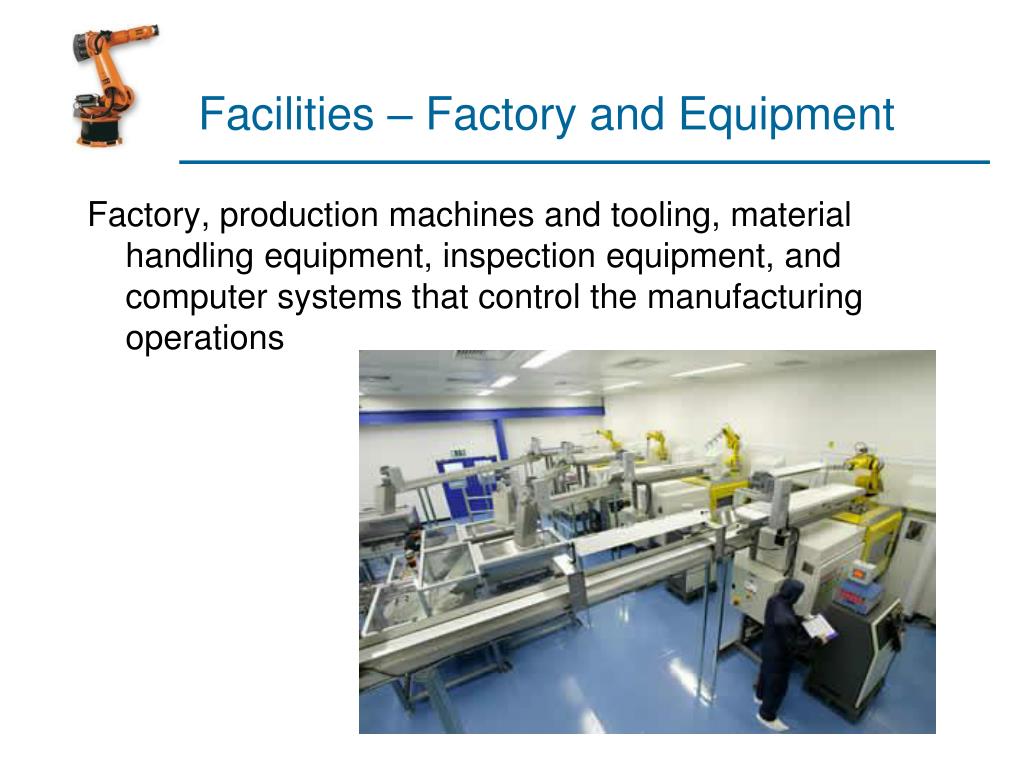 Facilities – Factory and Equipment

Factory, production machines and tooling, material handling equipment, inspection equipment, and computer systems that control the manufacturing operations